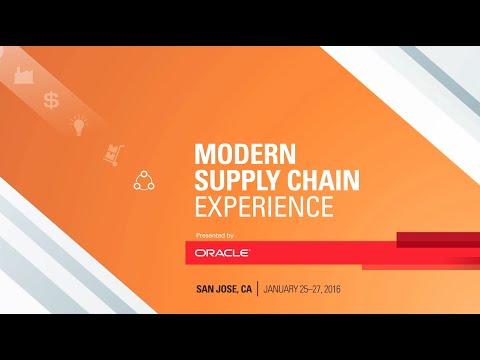 $

MODERN
SUPPLY CHAIN
EXPERIENCE

Presented by

ORACLE

SAN JOSE, CA | JANUARY 25–27, 2016